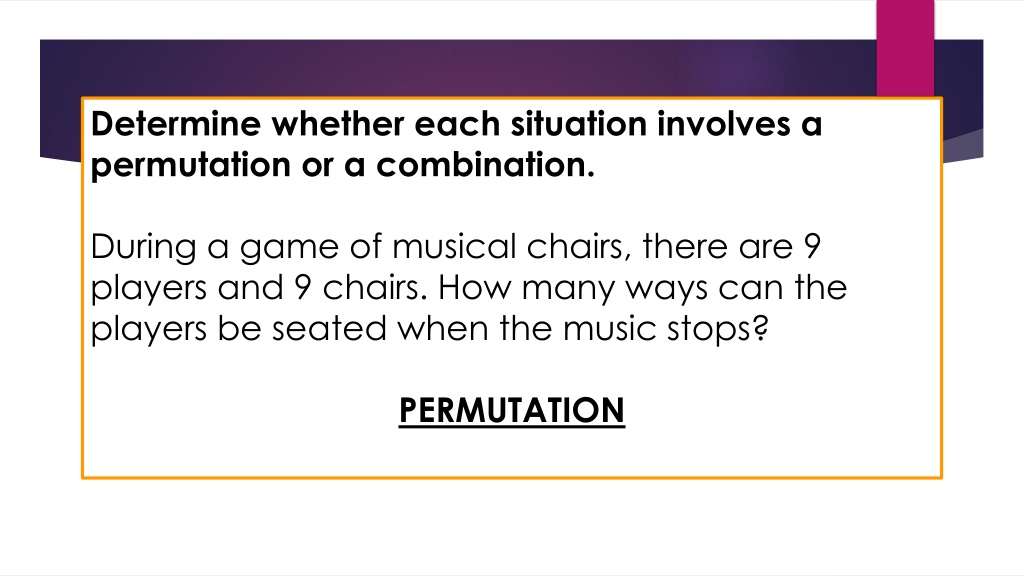 Determine whether each situation involves a permutation or a combination.

During a game of musical chairs, there are 9 players and 9 chairs. How many ways can the players be seated when the music stops?

PERMUTATION